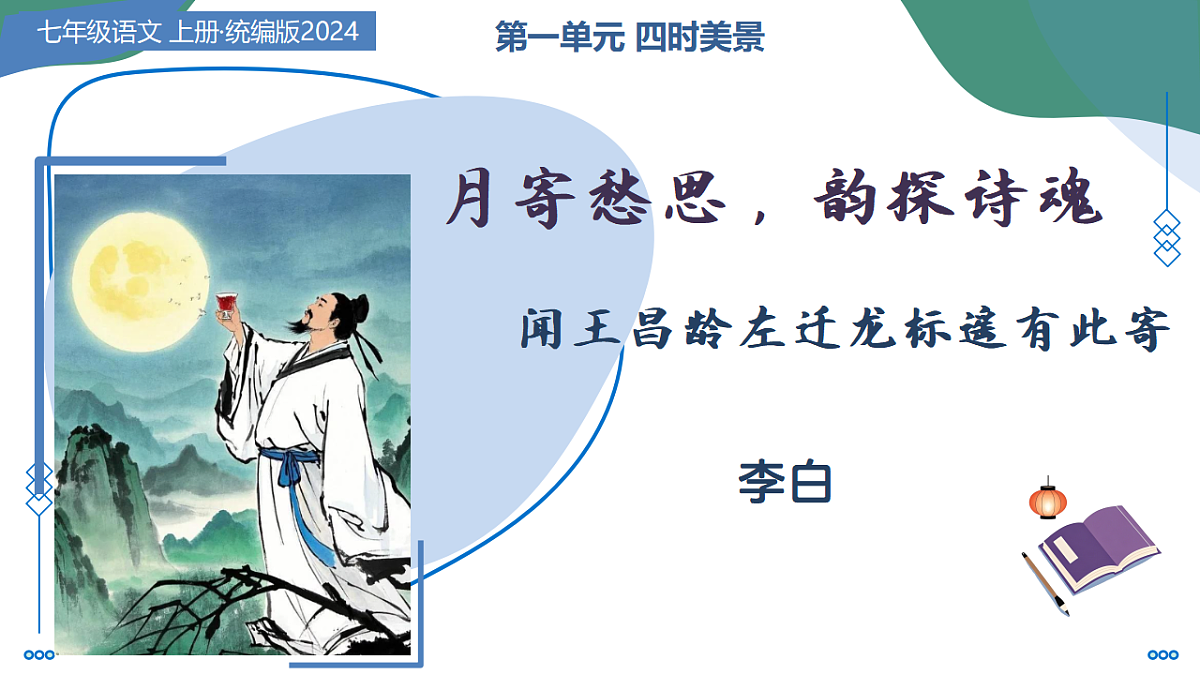 七年级语文 上册·统编版2024

第一单元 四时美景

月寄愁思，韵探诗魂

闻王昌龄左迁龙标遥有此寄

李白